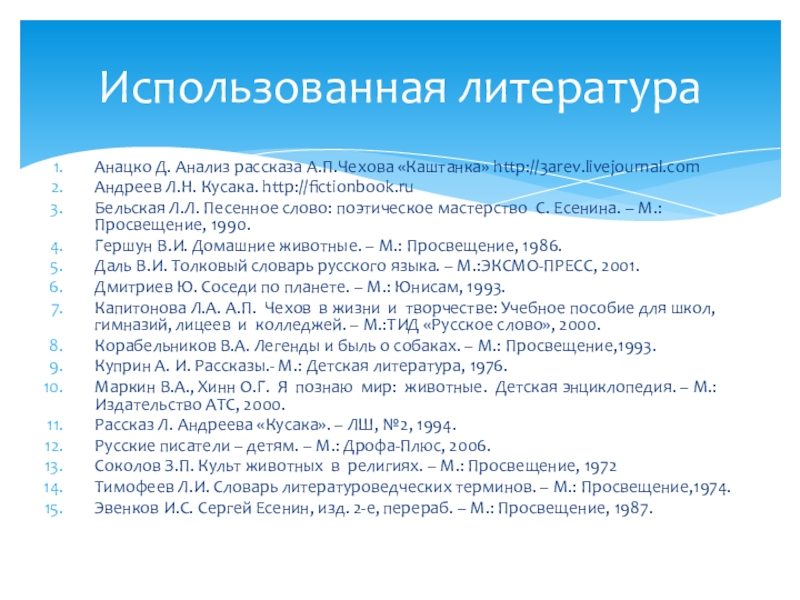 Использованная литература

1. Анацко Д. Анализ рассказа А.П.Чехова «Каштанка» http://3arev.livejournal.com
2. Андреев Л.Н. Кусака. http://fictionbook.ru
3. Бельская Л.Л. Песенное слово: поэтическое мастерство С. Есенина. – М.: Просвещение, 1990.
4. Гершун В.И. Домашние животные. – М.: Просвещение, 1986.
5. Даль В.И. Толковый словарь русского языка. – М.:ЭКСМО-ПРЕСС, 2001.
6. Дмитриев Ю. Соседи по планете. – М.: Юнисам, 1993.
7. Капитонова Л.А. А.П. Чехов в жизни и творчестве: Учебное пособие для школ, гимназий, лицеев и колледжей. – М.:ТИД «Русское слово», 2000.
8. Корабельников В.А. Легенды и быль о собаках. – М.: Просвещение,1993.
9. Куприн А. И. Рассказы.- М.: Детская литература, 1976.
10. Маркин В.А., Хинн О.Г. Я познаю мир: животные. Детская энциклопедия. – М.: Издательство АТС, 2000.
11. Рассказ Л. Андреева «Кусака». – ЛШ, №2, 1994.
12. Русские писатели – детям. – М.: Дрофа-Плюс, 2006.
13. Соколов З.П. Культ животных в религиях. – М.: Просвещение, 1972
14. Тимофеев Л.И. Словарь литературоведческих терминов. – М.: Просвещение,1974.
15. Эвенков И.С. Сергей Есенин, изд. 2-е, перераб. – М.: Просвещение, 1987.